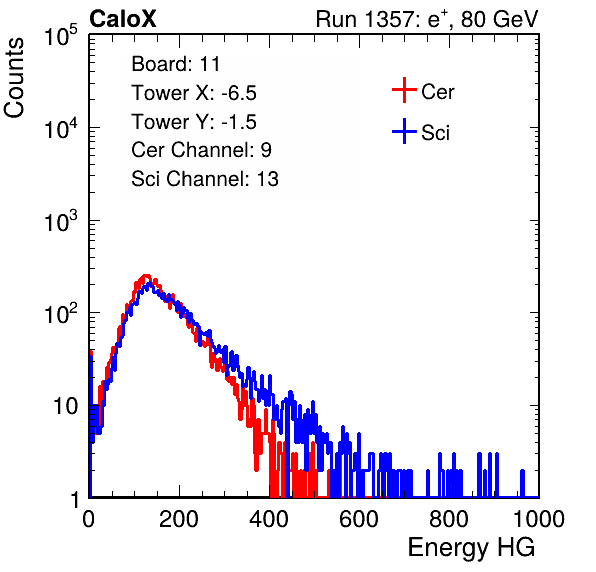 CaloX

Run 1357: $e^{+}$, 80 GeV

Counts

$10^5$

$10^4$

$10^3$

$10^2$

10

1

Board: 11
Tower X: -6.5
Tower Y: -1.5
Cer Channel: 9
Sci Channel: 13

Cer

Sci

0

200

400

600

800

1000

Energy HG